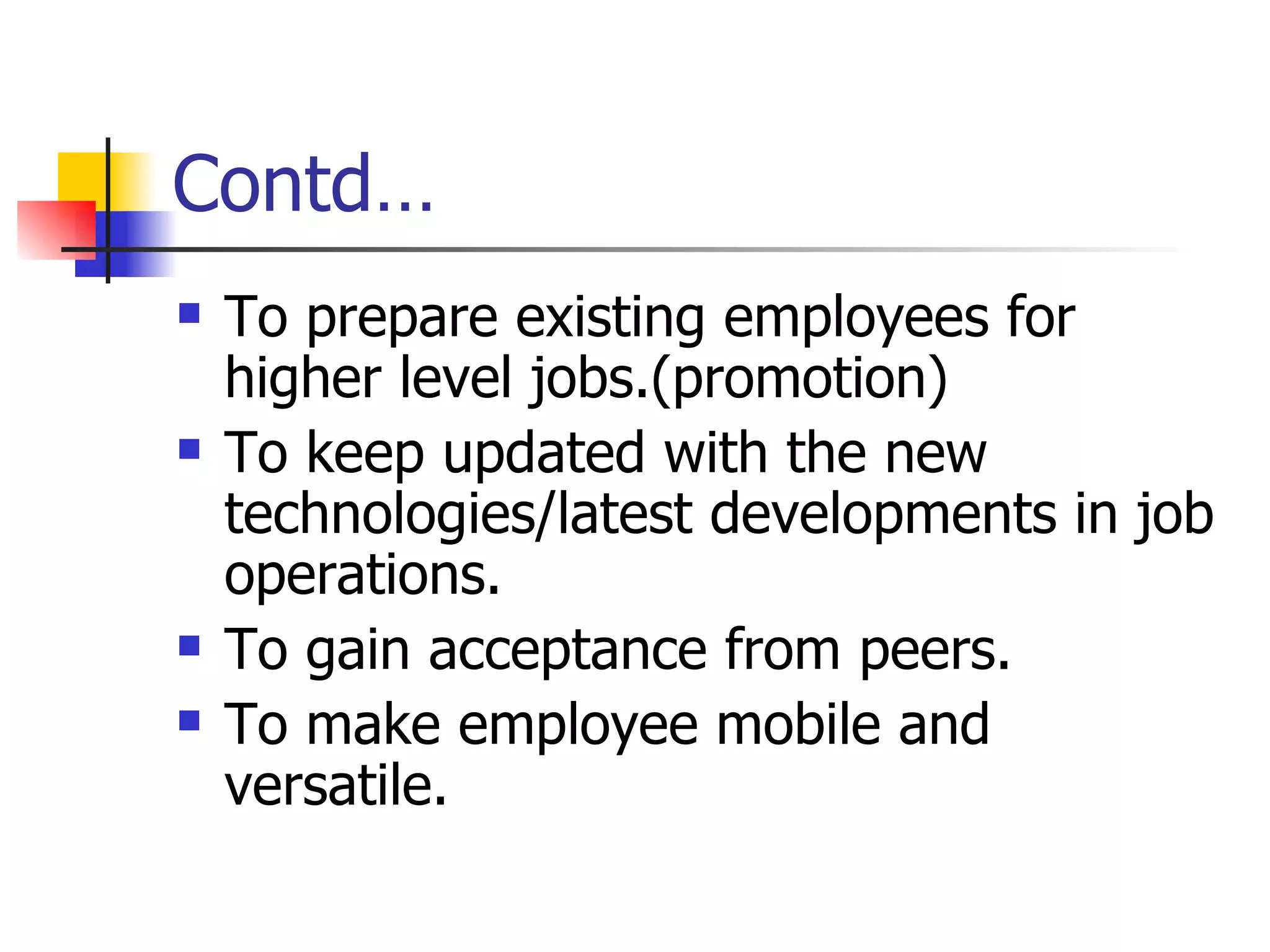 Contd…

- To prepare existing employees for higher level jobs.(promotion)
- To keep updated with the new technologies/latest developments in job operations.
- To gain acceptance from peers.
- To make employee mobile and versatile.